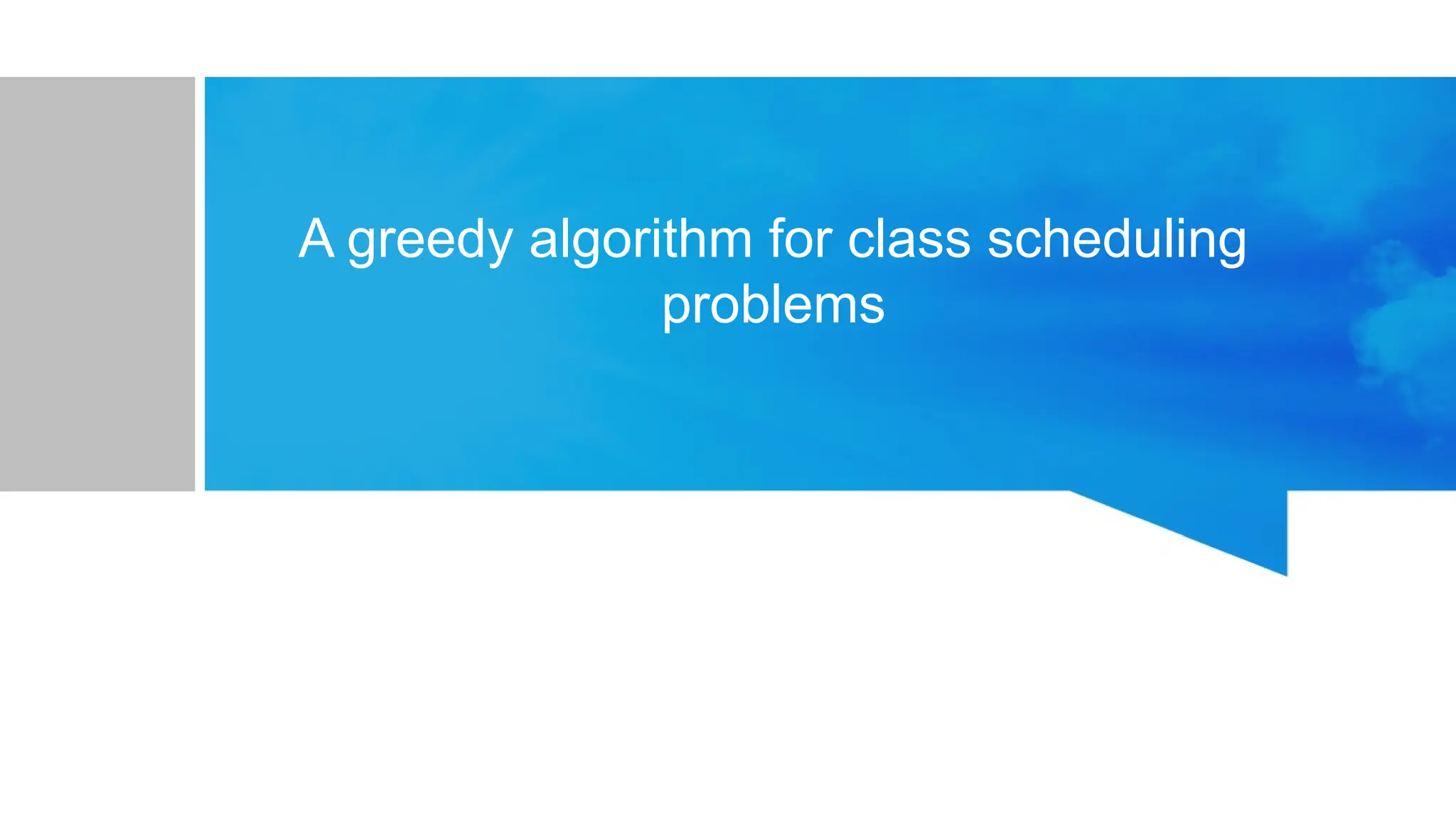 A greedy algorithm for class scheduling problems